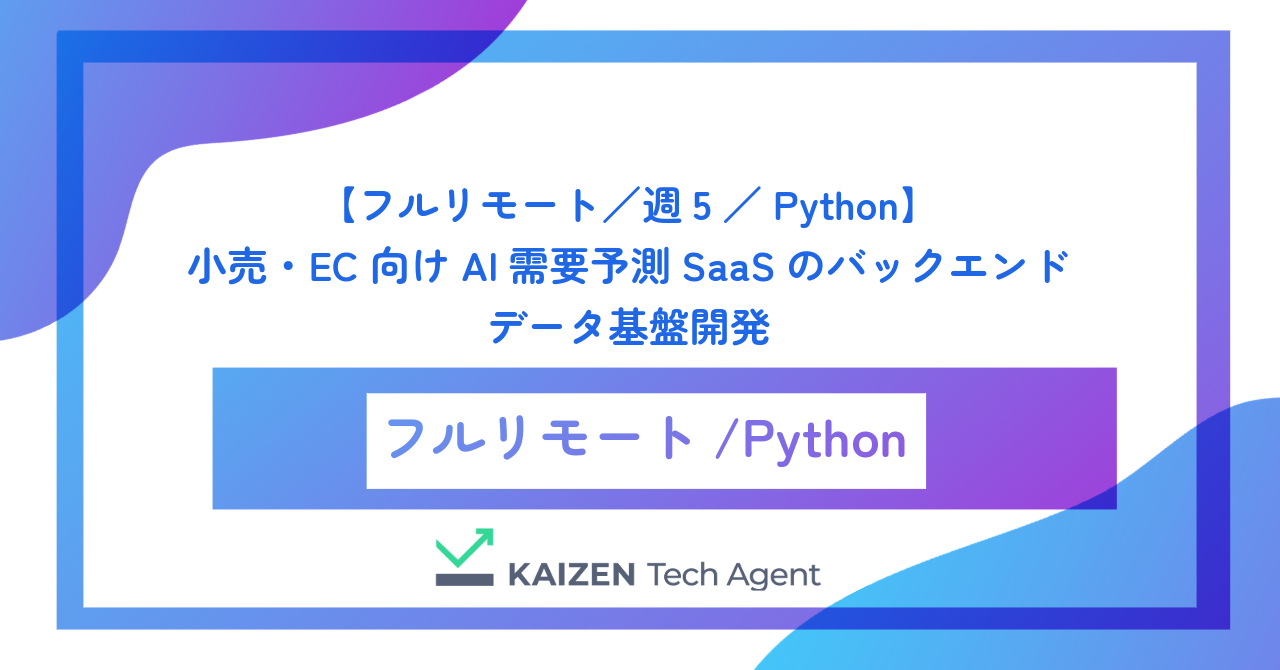 【フルリモート／週 5 ／ Python】
小売・EC 向け AI 需要予測 SaaS のバックエンド
データ基盤開発

フルリモート /Python

KAIZEN Tech Agent